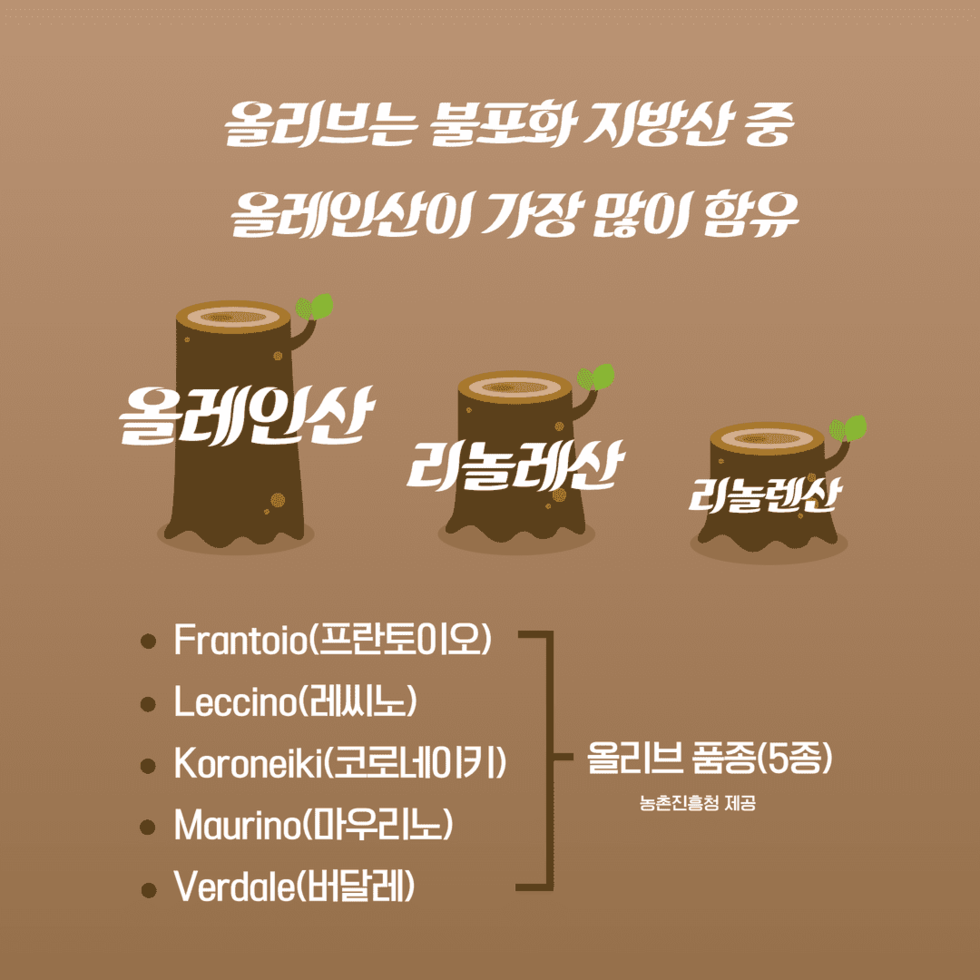 올리브는 불포화 지방산 중
올레인산이 가장 많이 함유

올레인산

리놀레산

리놀렌산

• Frantoio(프란토이오)
• Leccino(레씨노)
• Koroneiki(코로네이키)
• Maurino(마우리노)
• Verdale(버달레)

올리브 품종(5종)
농촌진흥청 제공